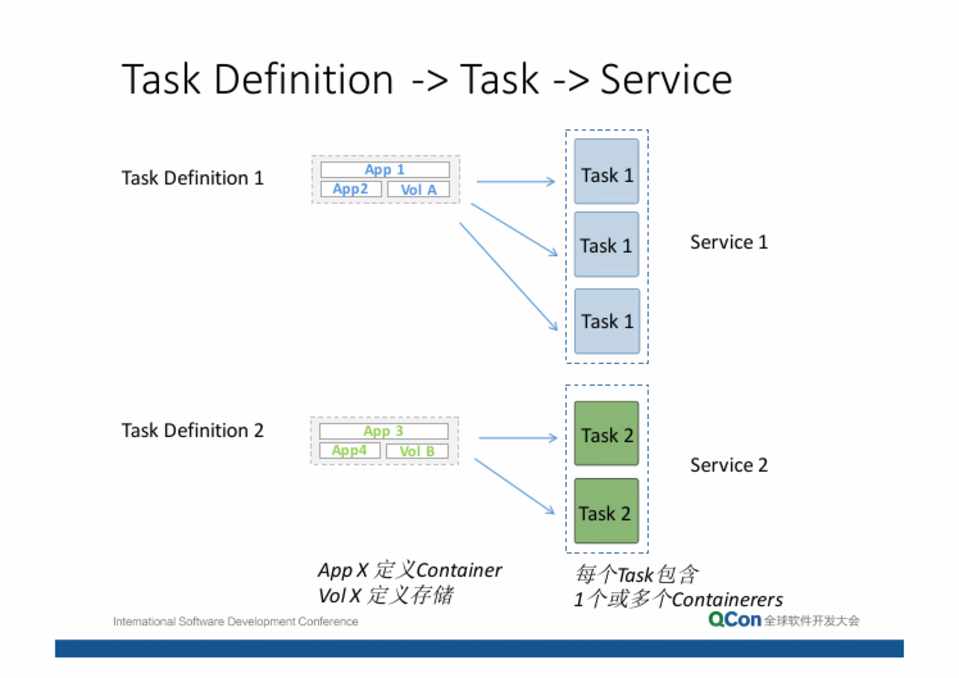 Task Definition -> Task -> Service

Task Definition 1

App 1
App2
Vol A

Task 1
Task 1
Task 1

Service 1

Task Definition 2

App 3
App4
Vol B

Task 2
Task 2

Service 2

App X 定义Container
Vol X 定义存储

每个Task包含
1个或多个Containerers

International Software Development Conference

QCon 全球软件开发大会